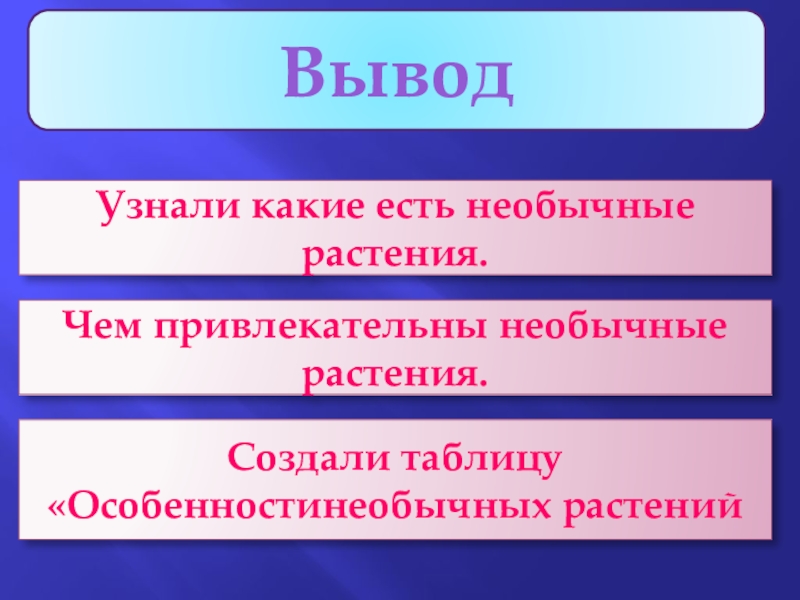 Вывод

Узнали какие есть необычные растения.

Чем привлекательны необычные растения.

Создали таблицу «Особенностинеобычных растений